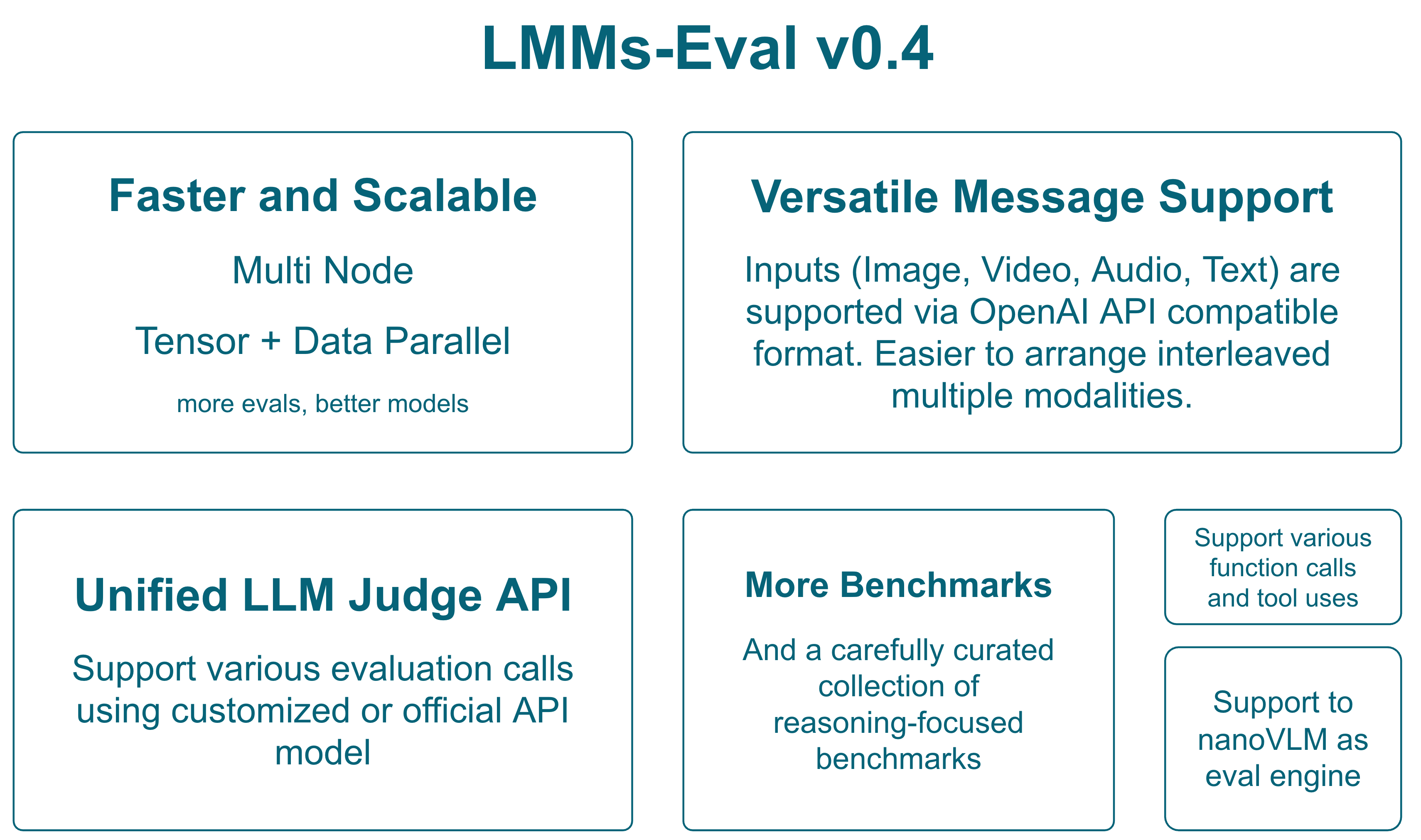 LMMs-Eval v0.4

Faster and Scalable

Multi Node

Tensor + Data Parallel

more evals, better models

Versatile Message Support

Inputs (Image, Video, Audio, Text) are supported via OpenAI API compatible format. Easier to arrange interleaved multiple modalities.

Unified LLM Judge API

Support various evaluation calls using customized or official API model

More Benchmarks

And a carefully curated collection of reasoning-focused benchmarks

Support various function calls and tool uses

Support to nanoVLM as eval engine